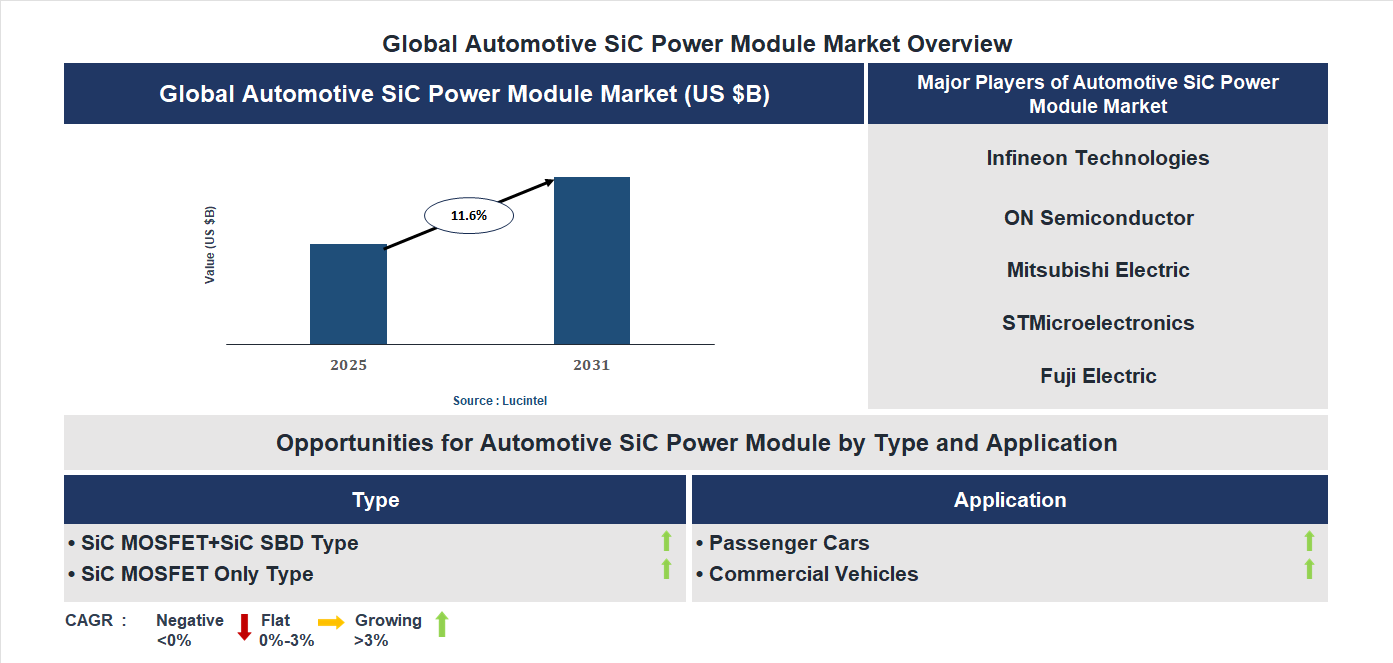 Global Automotive SiC Power Module Market Overview

Global Automotive SiC Power Module Market (US $B)

Value (US $B)

11.6%

2025

2031

Source : Lucintel

Major Players of Automotive SiC Power Module Market

Infineon Technologies

ON Semiconductor

Mitsubishi Electric

STMicroelectronics

Fuji Electric

Opportunities for Automotive SiC Power Module by Type and Application

Type

• SiC MOSFET+SiC SBD Type

• SiC MOSFET Only Type

Application

• Passenger Cars

• Commercial Vehicles

CAGR : Negative <0% Flat 0%-3% Growing >3%